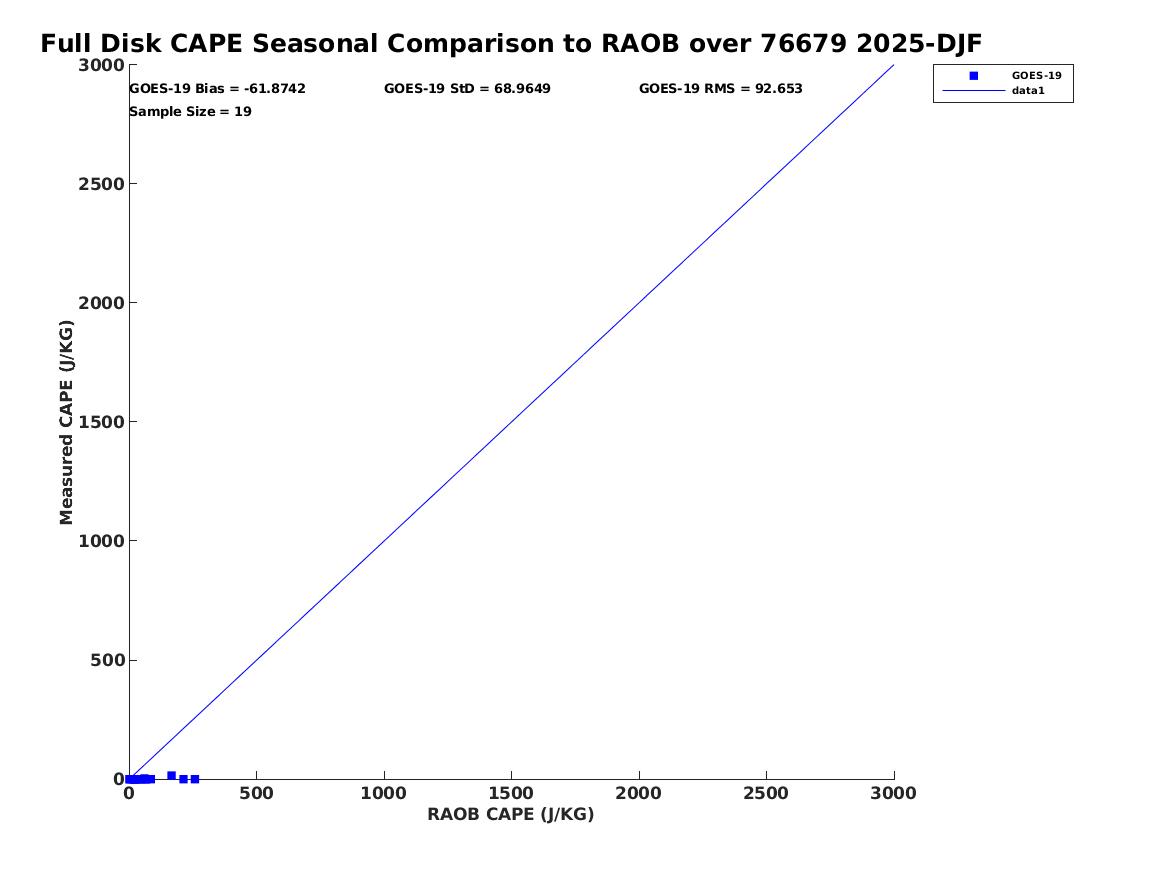 Full Disk CAPE Seasonal Comparison to RAOB over 76679 2025-DJF

GOES-19 Bias = -61.8742
GOES-19 StD = 68.9649
GOES-19 RMS = 92.653
Sample Size = 19

GOES-19
data1

Measured CAPE (J/KG)

3000
2500
2000
1500
1000
500
0

0
500
1000
1500
2000
2500
3000

RAOB CAPE (J/KG)